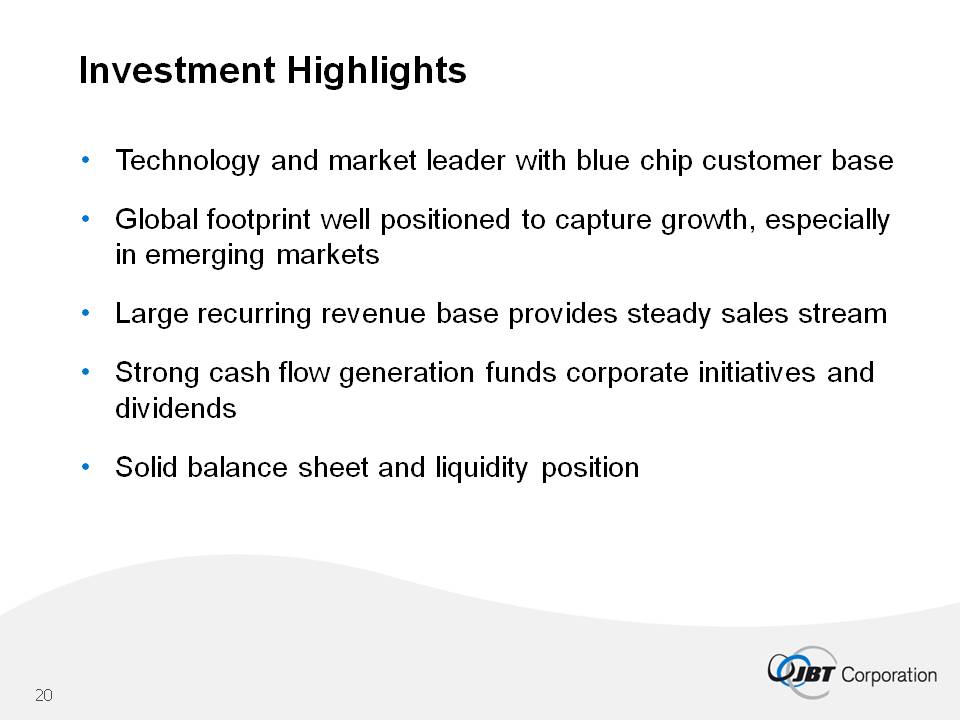 Investment Highlights

• Technology and market leader with blue chip customer base

• Global footprint well positioned to capture growth, especially in emerging markets

• Large recurring revenue base provides steady sales stream

• Strong cash flow generation funds corporate initiatives and dividends

• Solid balance sheet and liquidity position

20

JBT Corporation